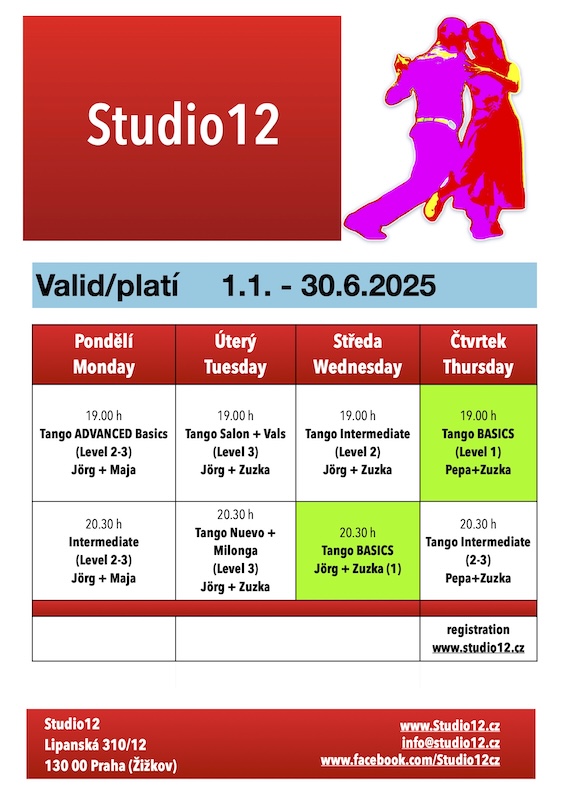 Studio12

Valid/platí 1.1. - 30.6.2025

| Pondělí Monday | Úterý Tuesday | Středa Wednesday | Čtvrtek Thursday |
|---|---|---|---|
| 19.00 h Tango ADVANCED Basics (Level 2-3) Jörg + Maja | 19.00 h Tango Salon + Vals (Level 3) Jörg + Zuzka | 19.00 h Tango Intermediate (Level 2) Jörg + Zuzka | 19.00 h Tango BASICS (Level 1) Pepa+Zuzka |
| 20.30 h Intermediate (Level 2-3) Jörg + Maja | 20.30 h Tango Nuevo + Milonga (Level 3) Jörg + Zuzka | 20.30 h Tango BASICS Jörg + Zuzka (1) | 20.30 h Tango Intermediate (2-3) Pepa+Zuzka |
| | | | |
| | | | registration www.studio12.cz |

Studio12
Lipanská 310/12
130 00 Praha (Žižkov)

www.Studio12.cz
info@studio12.cz
www.facebook.com/Studio12cz